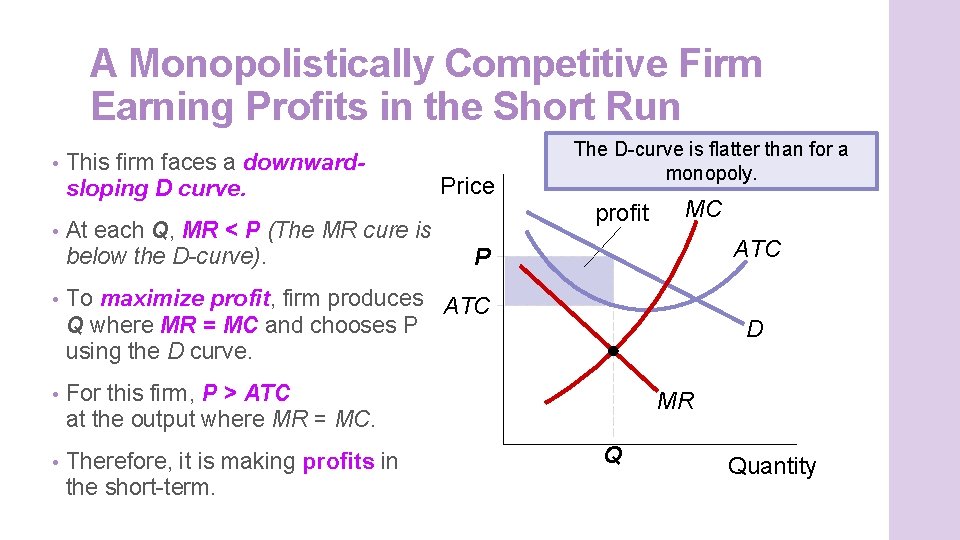 A Monopolistically Competitive Firm Earning Profits in the Short Run

• This firm faces a downward-sloping D curve.

• At each Q, MR < P (The MR cure is below the D-curve).

• To maximize profit, firm produces Q where MR = MC and chooses P using the D curve.

• For this firm, P > ATC at the output where MR = MC.

• Therefore, it is making profits in the short-term.

The D-curve is flatter than for a monopoly.

Price

profit

MC

ATC

P

ATC

D

MR

Q

Quantity